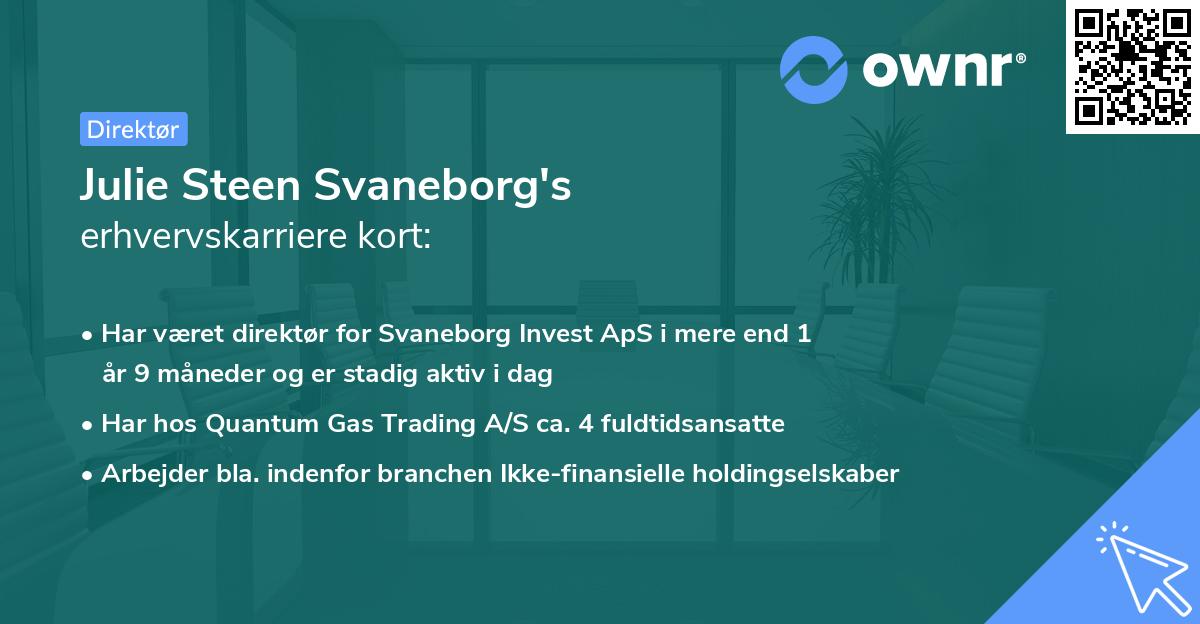 ownr®

Direktør

Julie Steen Svaneborg's
erhvervskarriere kort:

• Har været direktør for Svaneborg Invest ApS i mere end 1 år 9 måneder og er stadig aktiv i dag
• Har hos Quantum Gas Trading A/S ca. 4 fuldtidsansatte
• Arbejder bla. indenfor branchen Ikke-finansielle holdingselskaber